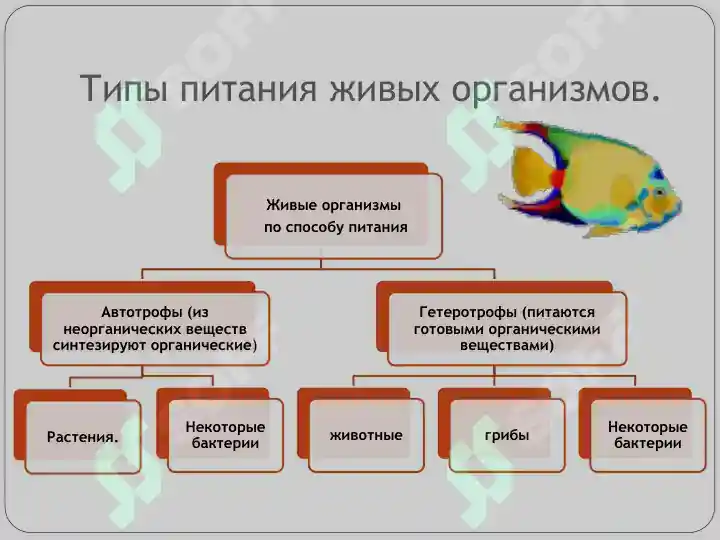 Типы питания живых организмов.

Живые организмы по способу питания

Автотрофы (из неорганических веществ синтезируют органические)

Гетеротрофы (питаются готовыми органическими веществами)

Растения.

Некоторые бактерии

животные

грибы

Некоторые бактерии